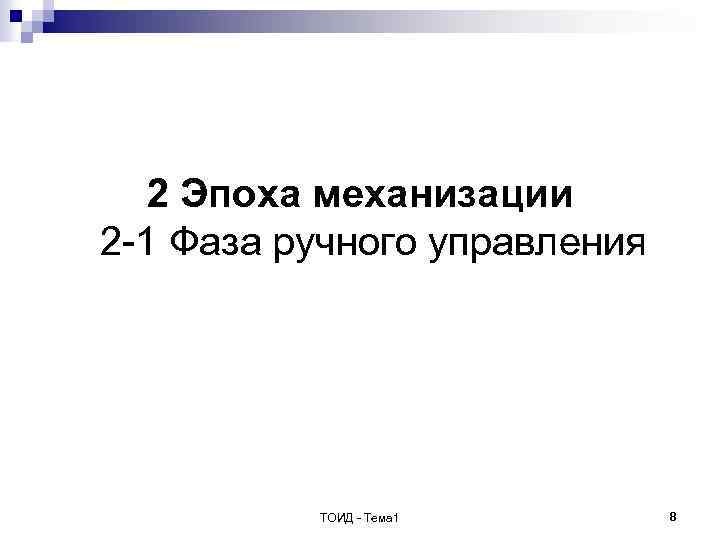 2 Эпоха механизации
2-1 Фаза ручного управления

ТОИД - Тема1

8